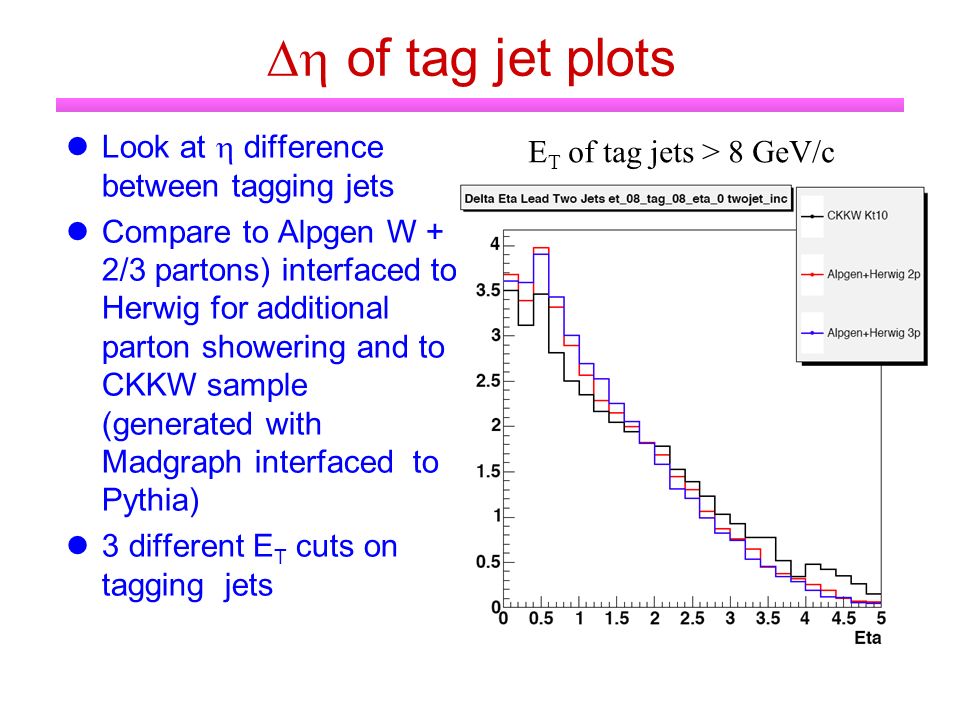 $\Delta\eta$ of tag jet plots

- Look at $\eta$ difference between tagging jets
- Compare to Alpgen W + 2/3 partons) interfaced to Herwig for additional parton showering and to CKKW sample (generated with Madgraph interfaced to Pythia)
- 3 different $E_T$ cuts on tagging jets

$E_T$ of tag jets > 8 GeV/c

Delta Eta Lead Two Jets et_08_tag_08_eta_0 twojet_inc

CKKW Kt10
Alpgen+Herwig 2p
Alpgen+Herwig 3p

4
3.5
3
2.5
2
1.5
1
0.5
0

0 0.5 1 1.5 2 2.5 3 3.5 4 4.5 5
Eta